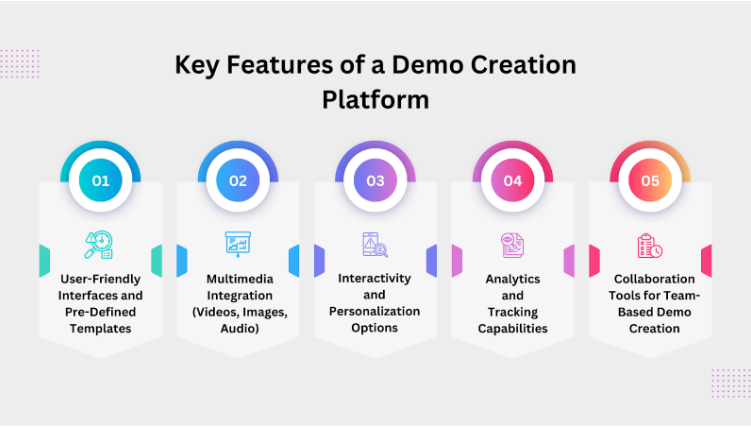 Key Features of a Demo Creation Platform

01
User-Friendly Interfaces and Pre-Defined Templates

02
Multimedia Integration (Videos, Images, Audio)

03
Interactivity and Personalization Options

04
Analytics and Tracking Capabilities

05
Collaboration Tools for Team-Based Demo Creation